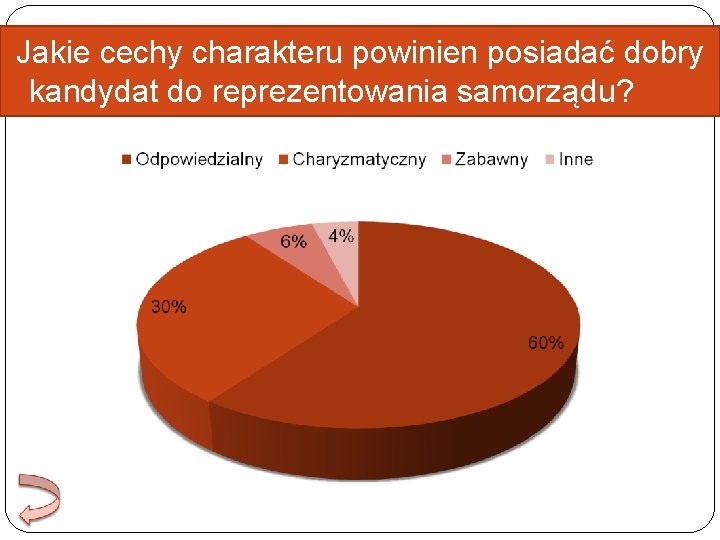 Jakie cechy charakteru powinien posiadać dobry kandydat do reprezentowania samorządu?

Odpowiedzialny Charyzmatyczny Zabawny Inne

6%
4%
30%
60%